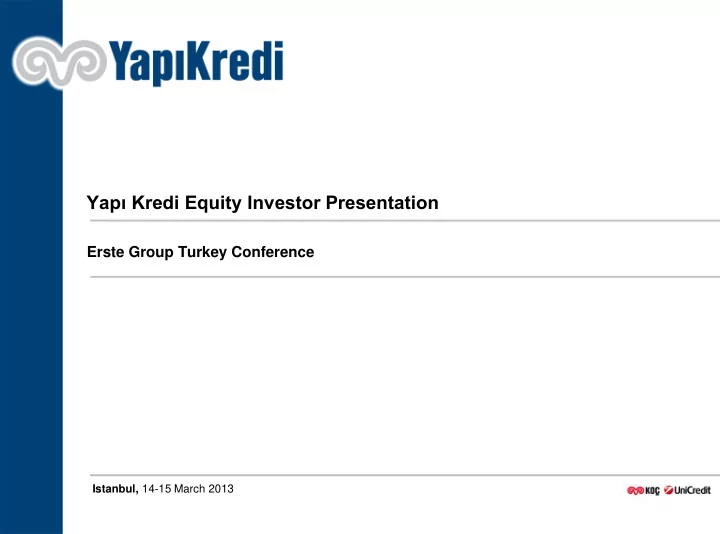 YapıKredi

Yapı Kredi Equity Investor Presentation

Erste Group Turkey Conference

Istanbul, 14-15 March 2013

KOÇ UniCredit